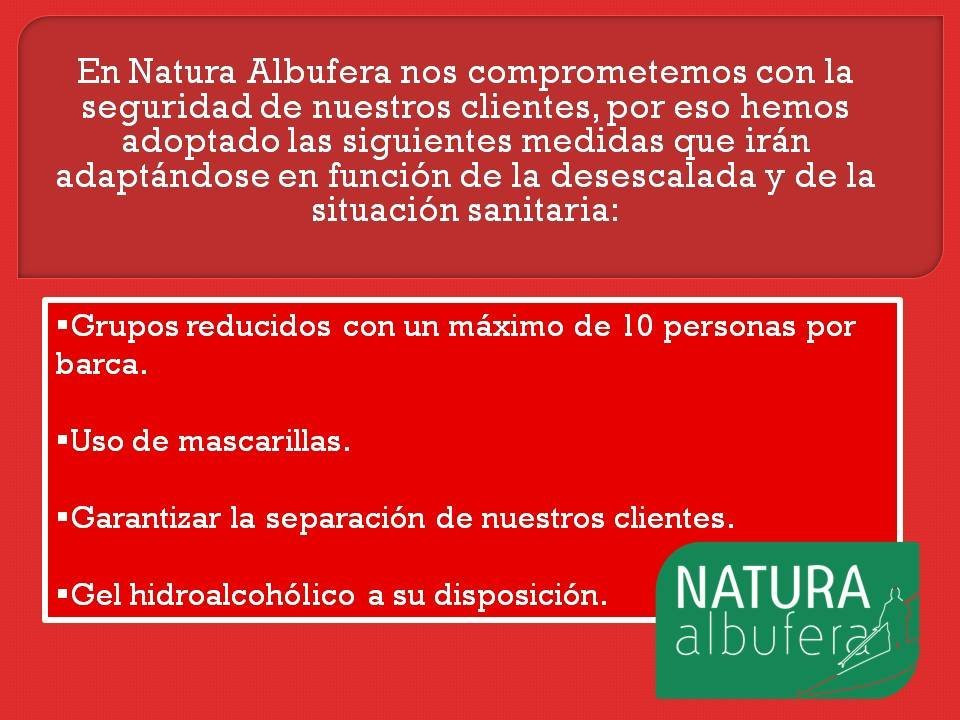 En Natura Albufera nos comprometemos con la seguridad de nuestros clientes, por eso hemos adoptado las siguientes medidas que irán adaptándose en función de la desescalada y de la situación sanitaria:

▪Grupos reducidos con un máximo de 10 personas por barca.

▪Uso de mascarillas.

▪Garantizar la separación de nuestros clientes.

▪Gel hidroalcohólico a su disposición.

NATURA
albufera